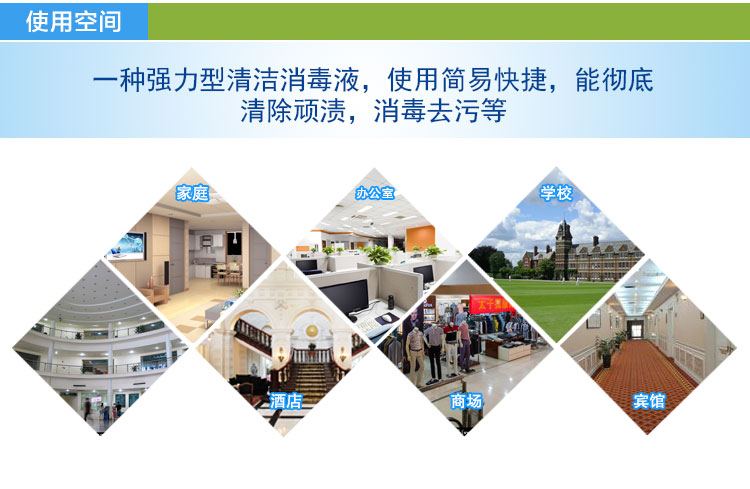 使用空间

一种强力型清洁消毒液，使用简易快捷，能彻底清除顽渍，消毒去污等

家庭

办公室

学校

酒店

商场

宾馆